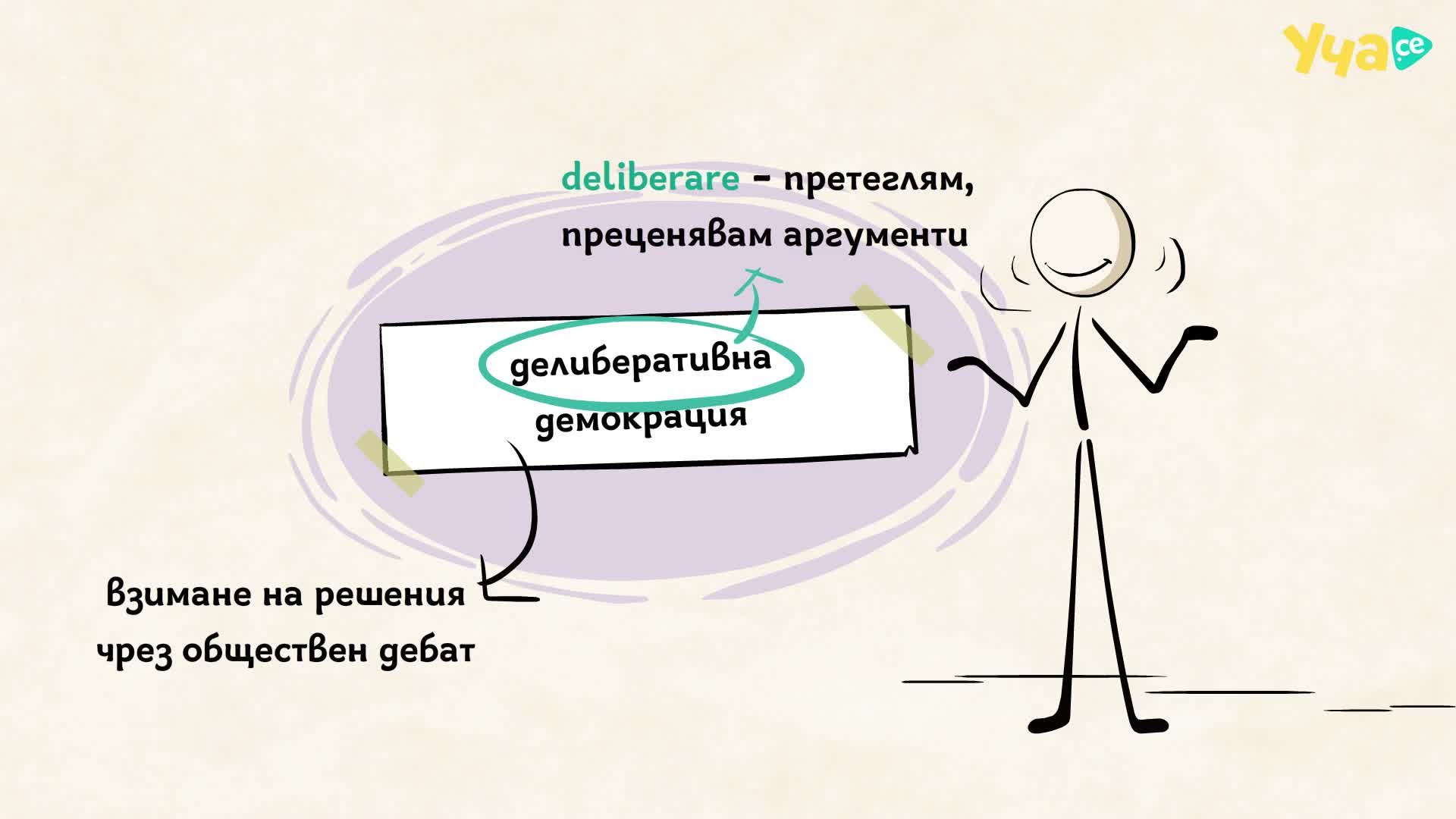 Уча.се

deliberare – претеглям, преценявам аргументи

делиберативна демокрация

взимане на решения чрез обществен дебат